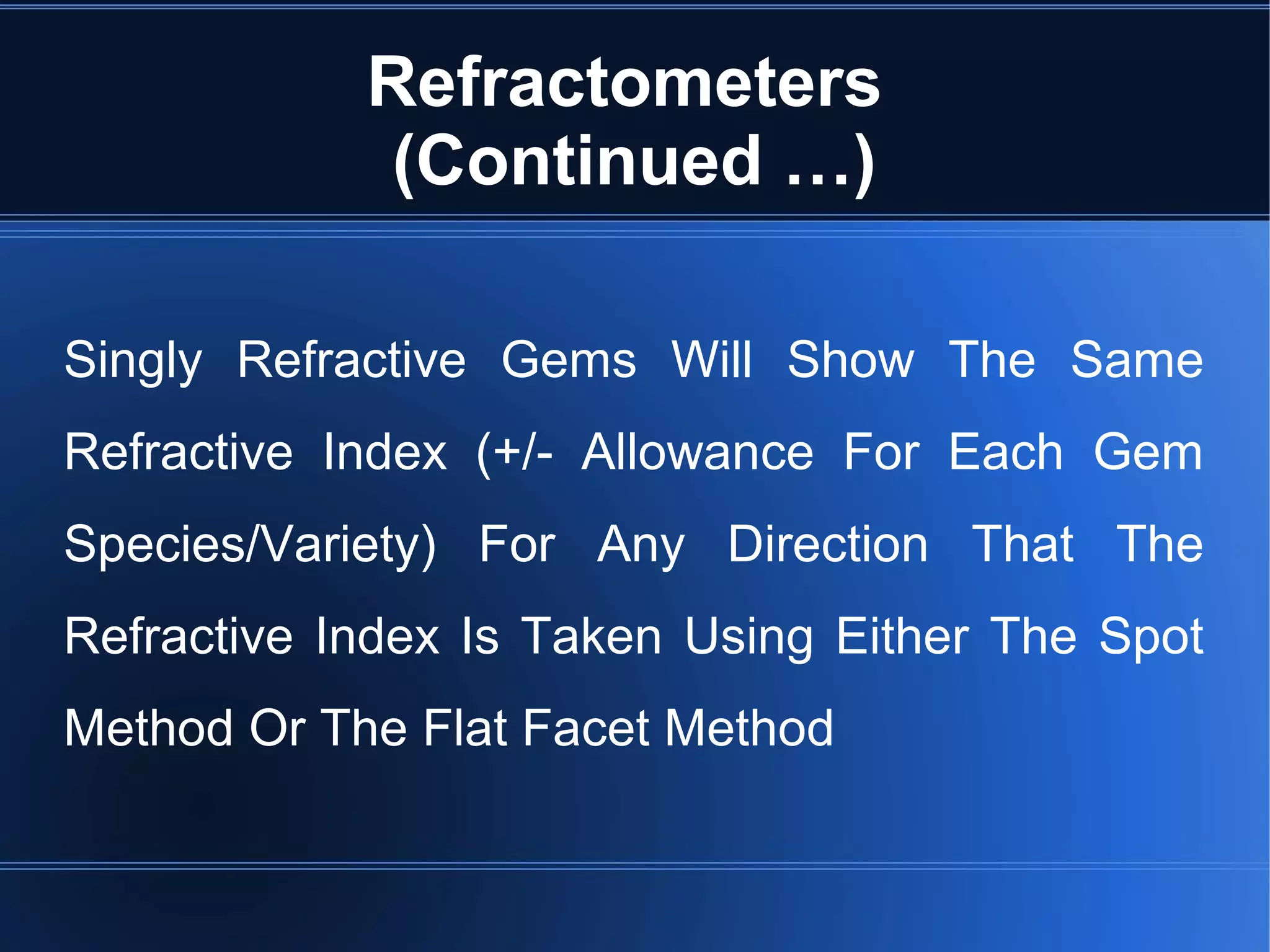 Refractometers (Continued …)

Singly Refractive Gems Will Show The Same Refractive Index (+/- Allowance For Each Gem Species/Variety) For Any Direction That The Refractive Index Is Taken Using Either The Spot Method Or The Flat Facet Method